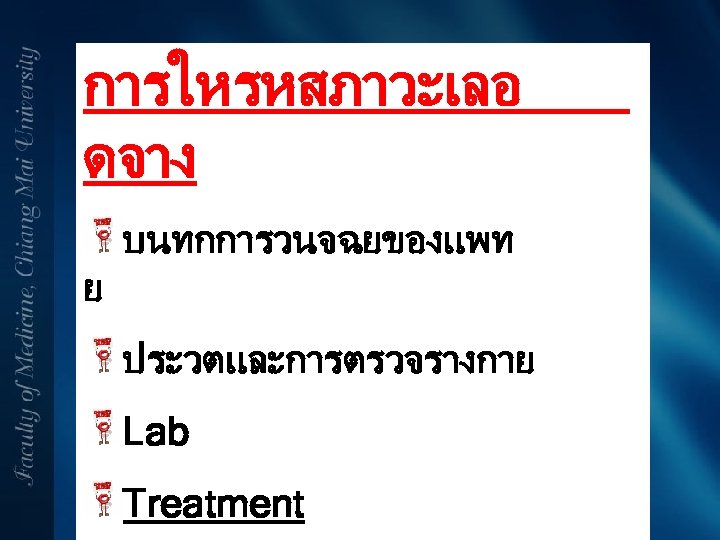 Faculty of Medicine, Chiang Mai University

การใหรหสภาวะเลอดจาง

บนทกการวนจฉยของแพทย

ประวตและการตรวจรางกาย

Lab

Treatment